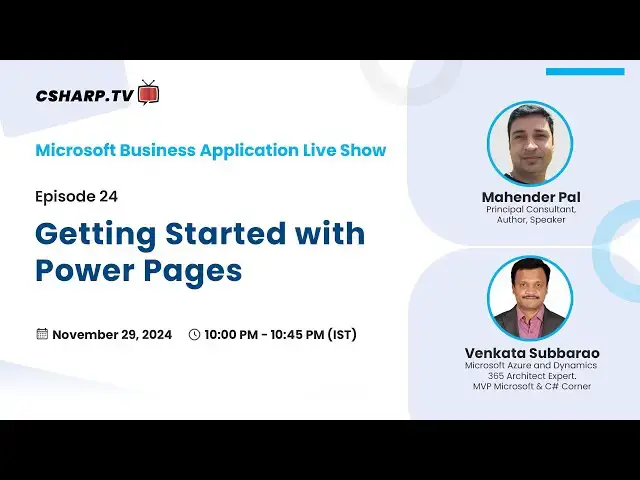 CSHARP.TV

Microsoft Business Application Live Show

Episode 24

Getting Started with Power Pages

November 29, 2024 10:00 PM - 10:45 PM (IST)

Mahender Pal
Principal Consultant, Author, Speaker

Venkata Subbarao
Microsoft Azure and Dynamics 365 Architect Expert. MVP Microsoft & C# Corner